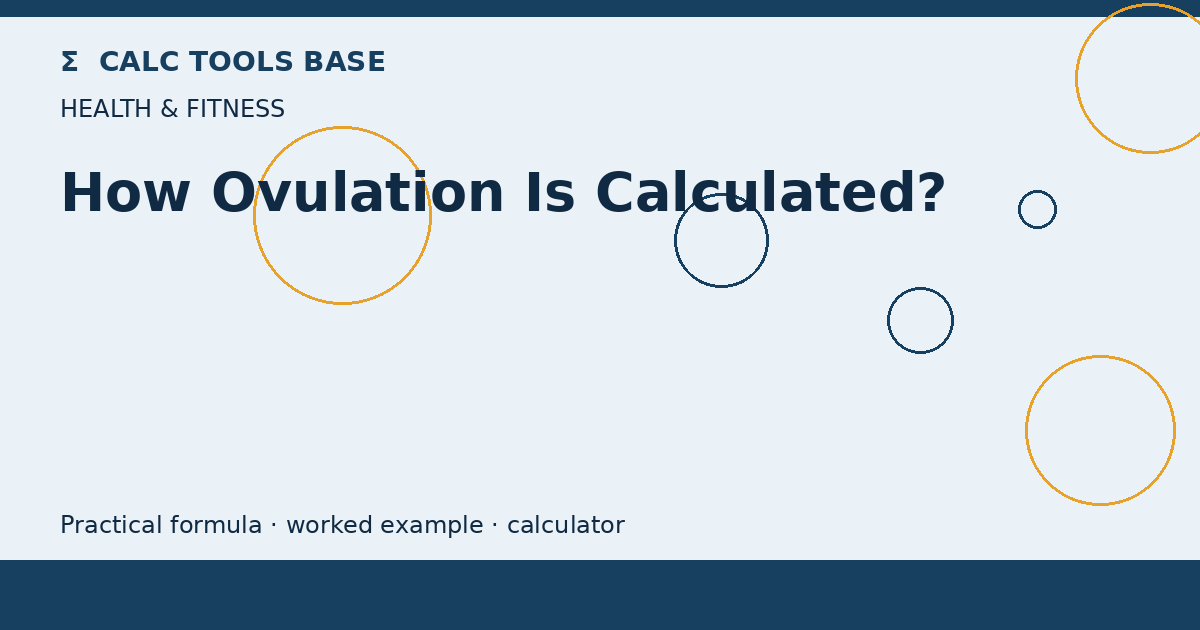 Σ CALC TOOLS BASE

HEALTH & FITNESS

How Ovulation Is Calculated?

Practical formula · worked example · calculator